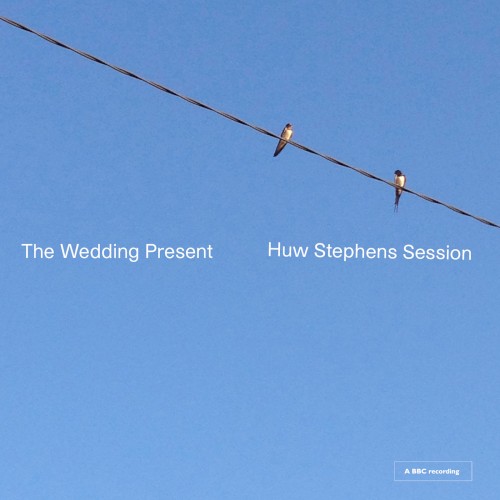 The Wedding Present

Huw Stephens Session

A BBC recording